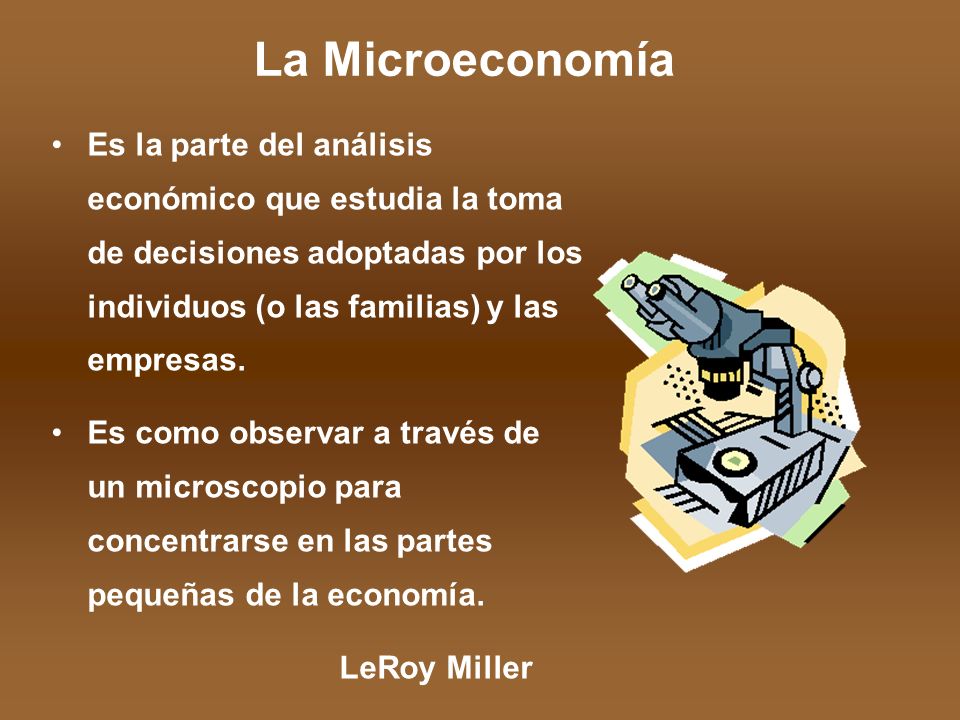 La Microeconomía

• Es la parte del análisis económico que estudia la toma de decisiones adoptadas por los individuos (o las familias) y las empresas.

• Es como observar a través de un microscopio para concentrarse en las partes pequeñas de la economía.

LeRoy Miller